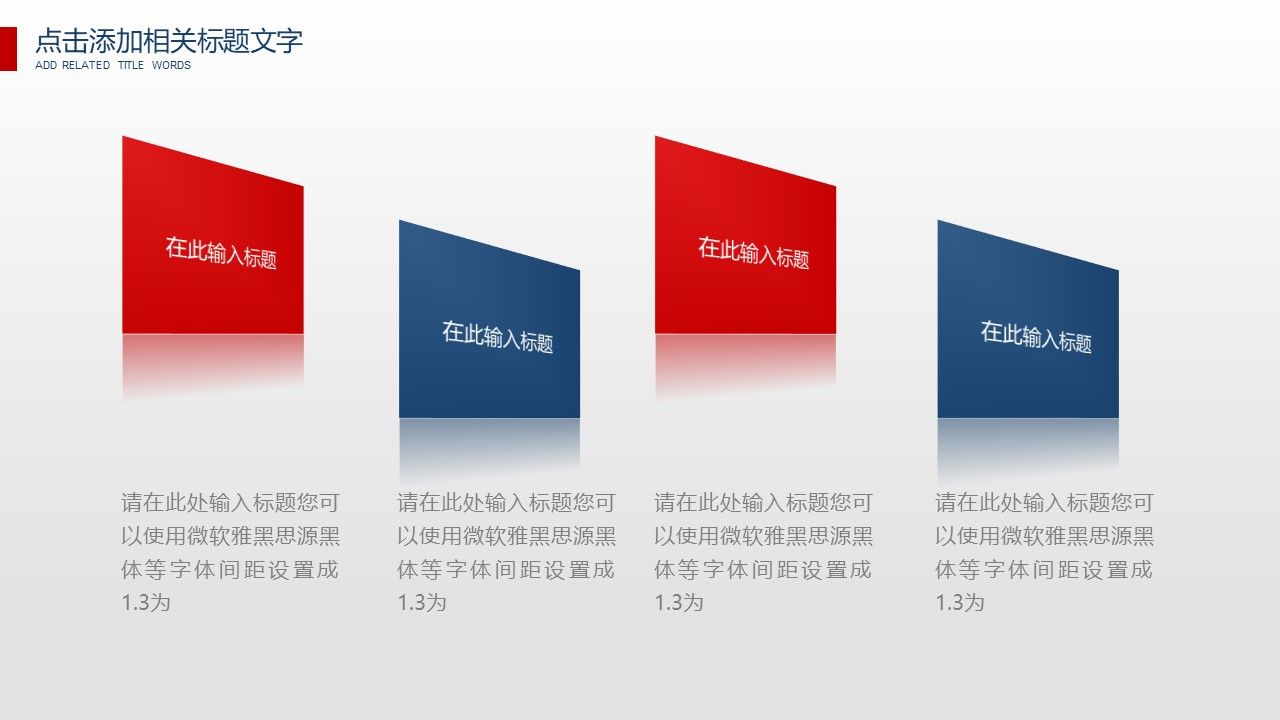 点击添加相关标题文字
ADD RELATED TITLE WORDS

在此输入标题

在此输入标题

在此输入标题

在此输入标题

请在此处输入标题您可以使用微软雅黑思源黑体等字体间距设置成1.3为

请在此处输入标题您可以使用微软雅黑思源黑体等字体间距设置成1.3为

请在此处输入标题您可以使用微软雅黑思源黑体等字体间距设置成1.3为

请在此处输入标题您可以使用微软雅黑思源黑体等字体间距设置成1.3为